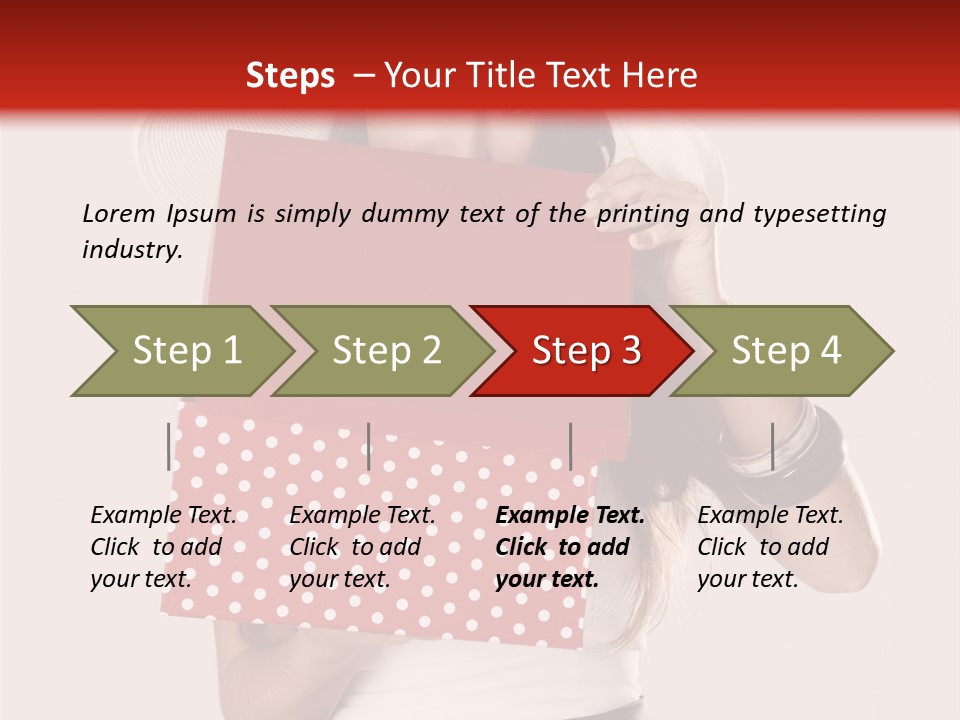 Steps – Your Title Text Here

Lorem Ipsum is simply dummy text of the printing and typesetting industry.

Step 1

Step 2

Step 3

Step 4

Example Text. Click to add your text.

Example Text. Click to add your text.

Example Text. Click to add your text.

Example Text. Click to add your text.